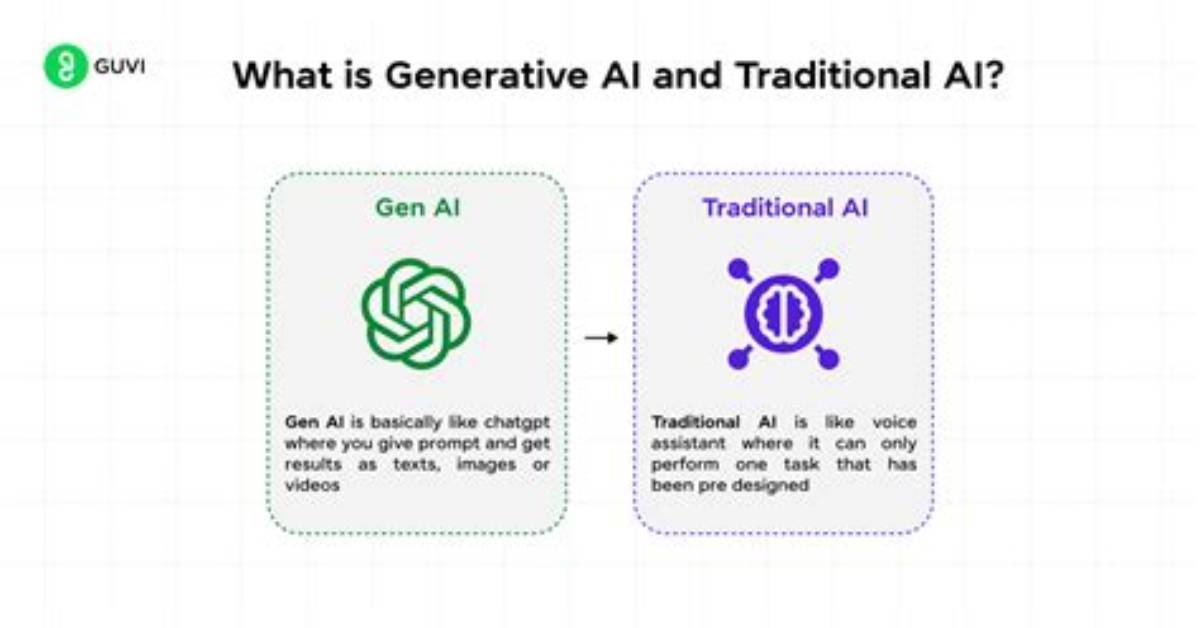 GUVI

What is Generative AI and Traditional AI?

Gen AI

Gen AI is basically like chatgpt where you give prompt and get results as texts, images or videos

Traditional AI

Traditional AI is like voice assistant where it can only perform one task that has been pre designed